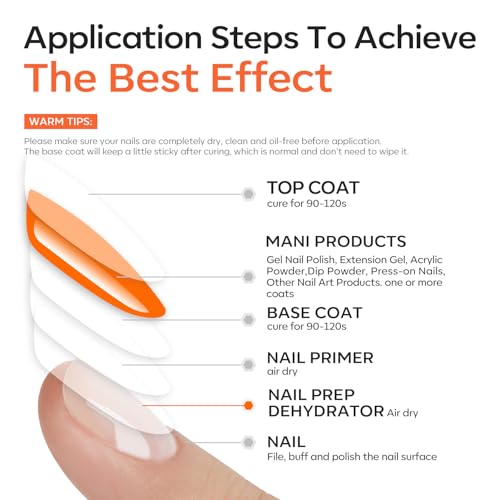 Application Steps To Achieve
The Best Effect

WARM TIPS:

Please make sure your nails are completely dry, clean and oil-free before application.
The base coat will keep a little sticky after curing, which is normal and don't need to wipe it.

TOP COAT
cure for 90-120s

MANI PRODUCTS
Gel Nail Polish, Extension Gel, Acrylic Powder,Dip Powder, Press-on Nails, Other Nail Art Products. one or more coats

BASE COAT
cure for 90-120s

NAIL PRIMER
air dry

NAIL PREP DEHYDRATOR Air dry

NAIL
File, buff and polish the nail surface